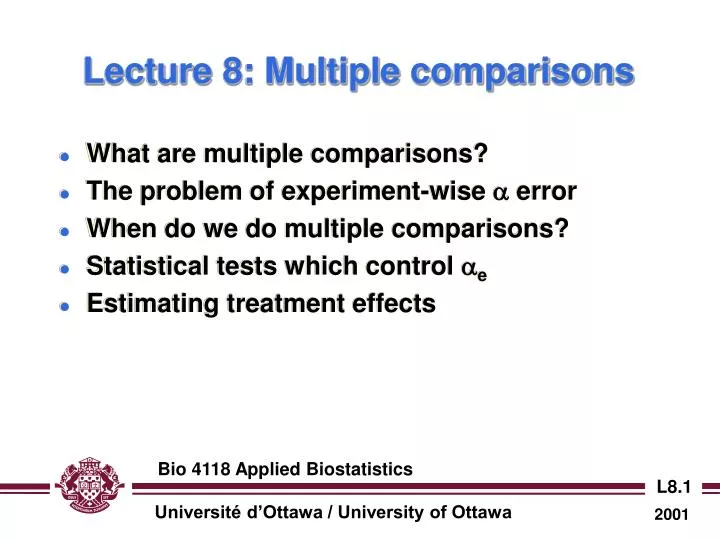 Lecture 8: Multiple comparisons

- What are multiple comparisons?
- The problem of experiment-wise $\alpha$ error
- When do we do multiple comparisons?
- Statistical tests which control $\alpha_e$
- Estimating treatment effects

Bio 4118 Applied Biostatistics

L8.1

Université d'Ottawa / University of Ottawa

2001